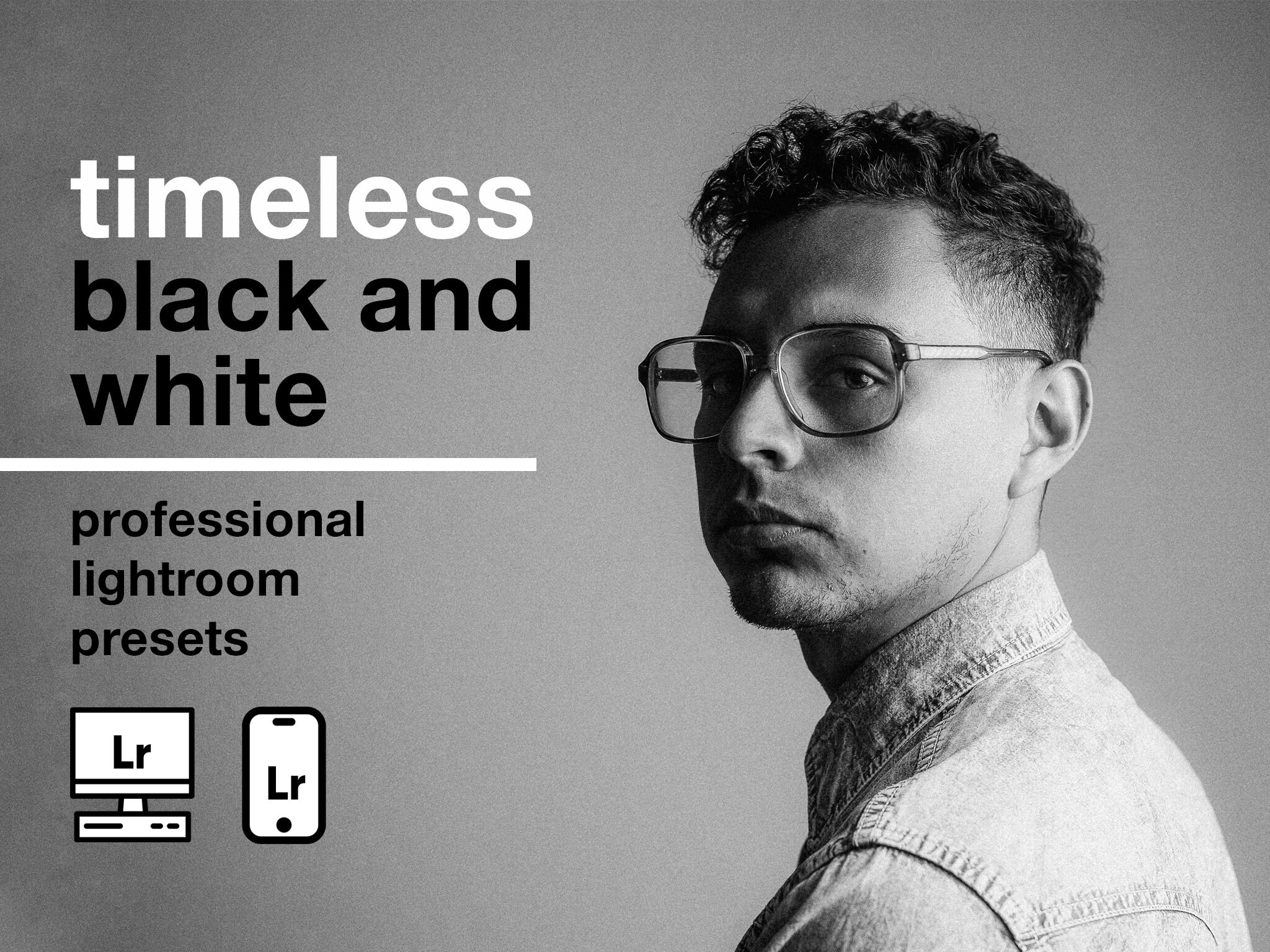 timeless
black and white

professional lightroom presets

Lr

Lr